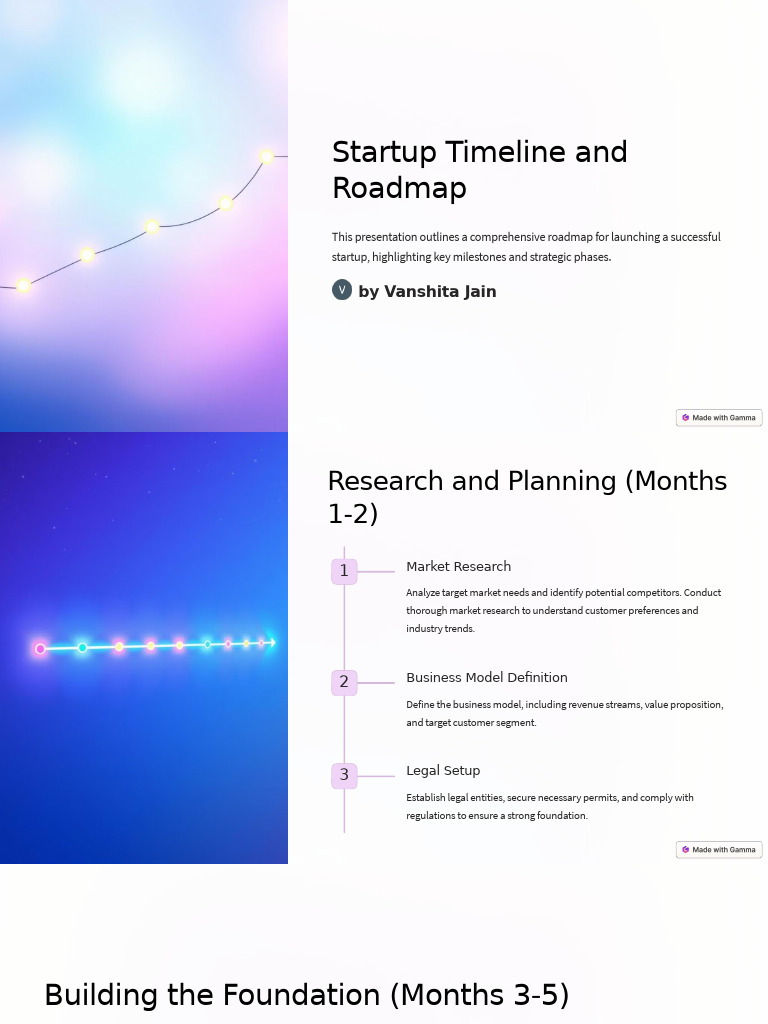 Startup Timeline and Roadmap

This presentation outlines a comprehensive roadmap for launching a successful startup, highlighting key milestones and strategic phases.

V by Vanshita Jain

Made with Gamma

Research and Planning (Months 1-2)

1 Market Research

Analyze target market needs and identify potential competitors. Conduct thorough market research to understand customer preferences and industry trends.

2 Business Model Definition

Define the business model, including revenue streams, value proposition, and target customer segment.

3 Legal Setup

Establish legal entities, secure necessary permits, and comply with regulations to ensure a strong foundation.

Made with Gamma

Building the Foundation (Months 3-5)